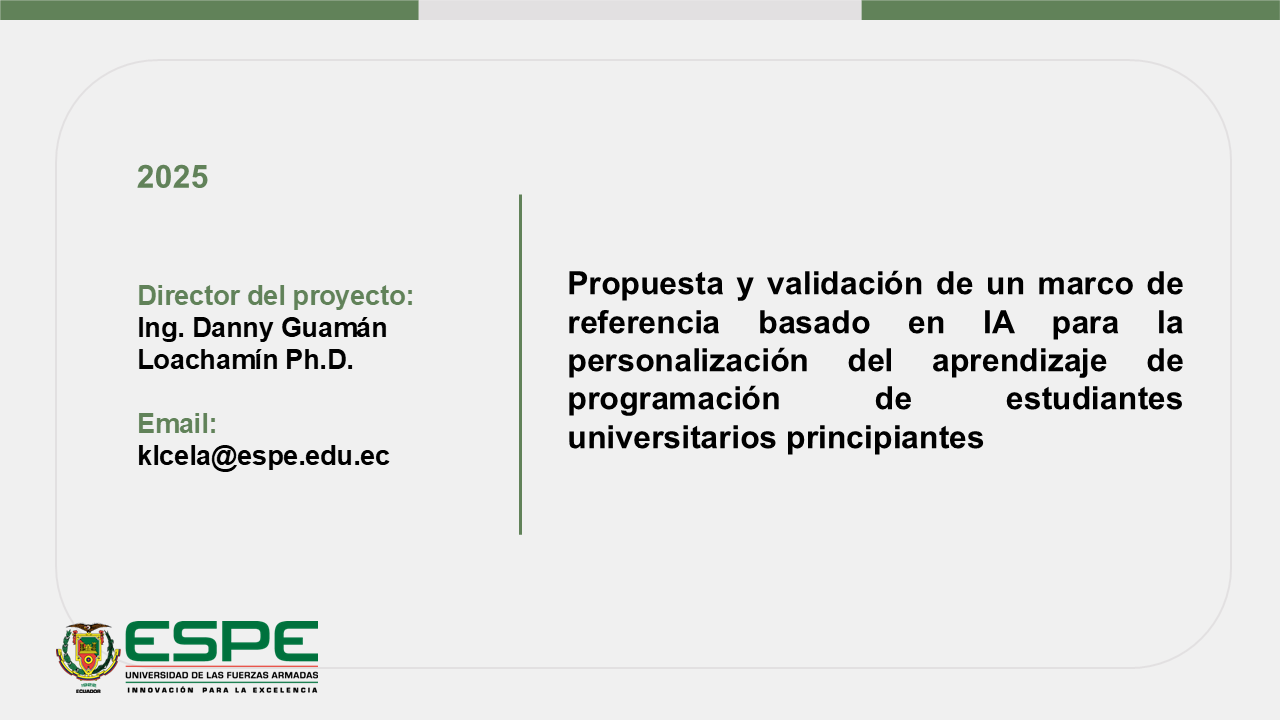 2025

Director del proyecto:
Ing. Danny Guamán Loachamín Ph.D.

Email:
klcela@espe.edu.ec

Propuesta y validación de un marco de referencia basado en IA para la personalización del aprendizaje de programación de estudiantes universitarios principiantes

ECUADOR

ESPE
UNIVERSIDAD DE LAS FUERZAS ARMADAS
INNOVACIÓN PARA LA EXCELENCIA